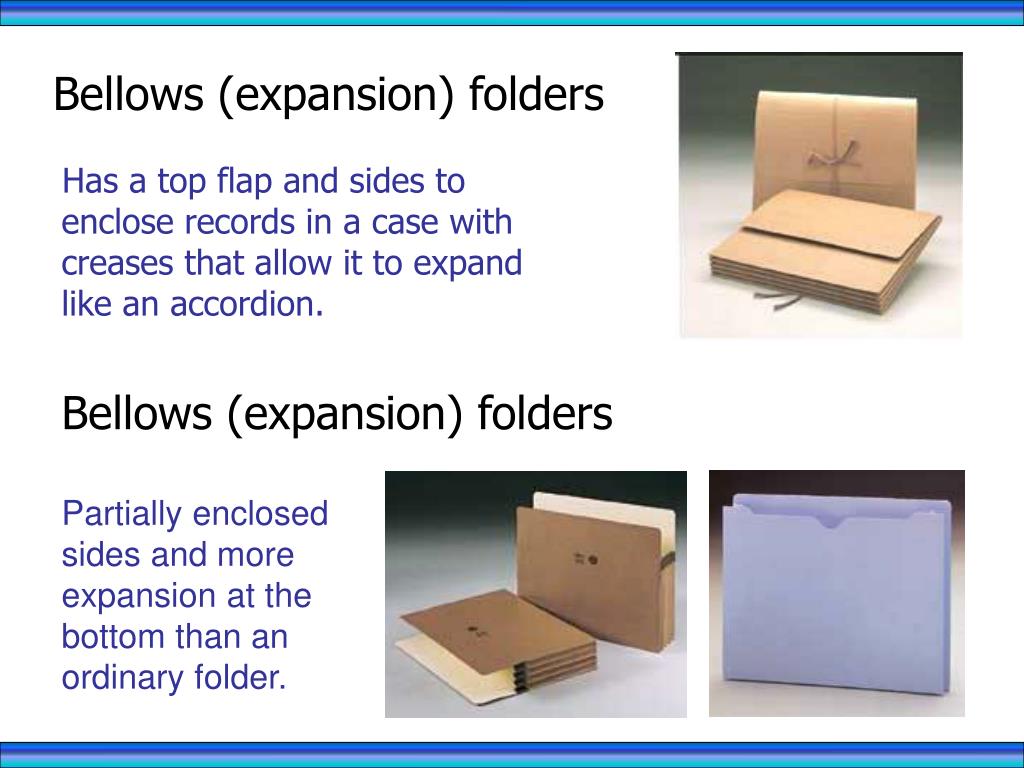 Bellows (expansion) folders

Has a top flap and sides to enclose records in a case with creases that allow it to expand like an accordion.

Bellows (expansion) folders

Partially enclosed sides and more expansion at the bottom than an ordinary folder.